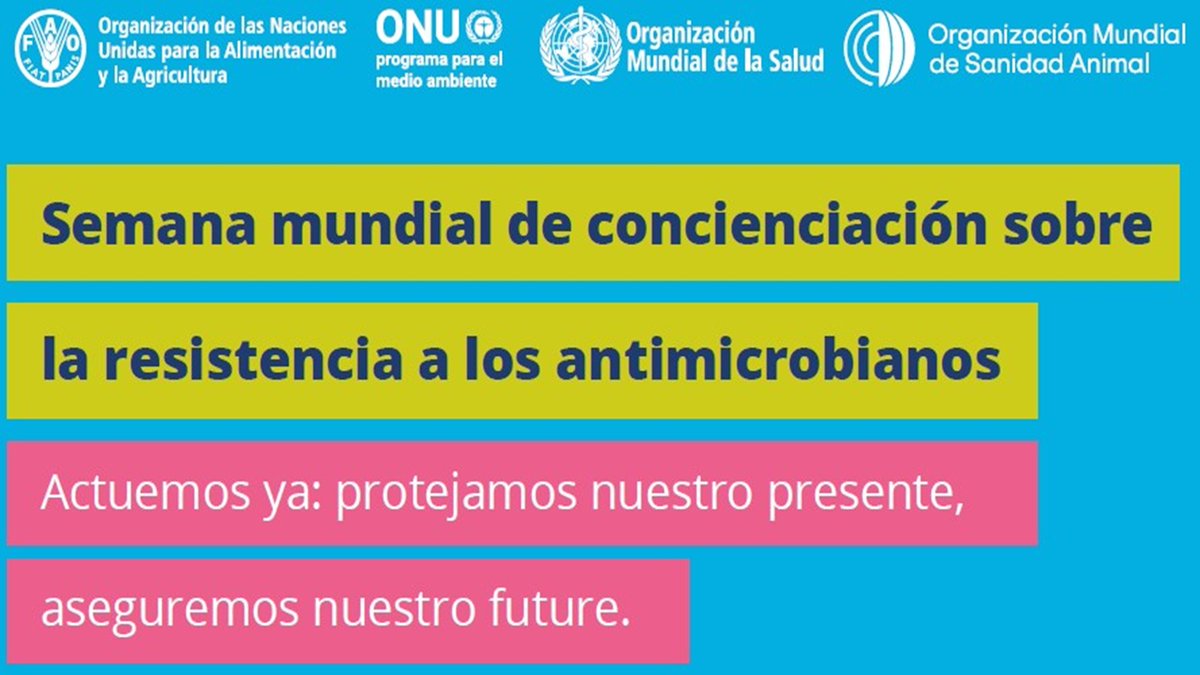 FAO FIAT PANIS
Organización de las Naciones Unidas para la Alimentación y la Agricultura

ONU programa para el medio ambiente

Organización Mundial de la Salud

Organización Mundial de Sanidad Animal

Semana mundial de concienciación sobre la resistencia a los antimicrobianos

Actuemos ya: protejamos nuestro presente, aseguremos nuestro future.